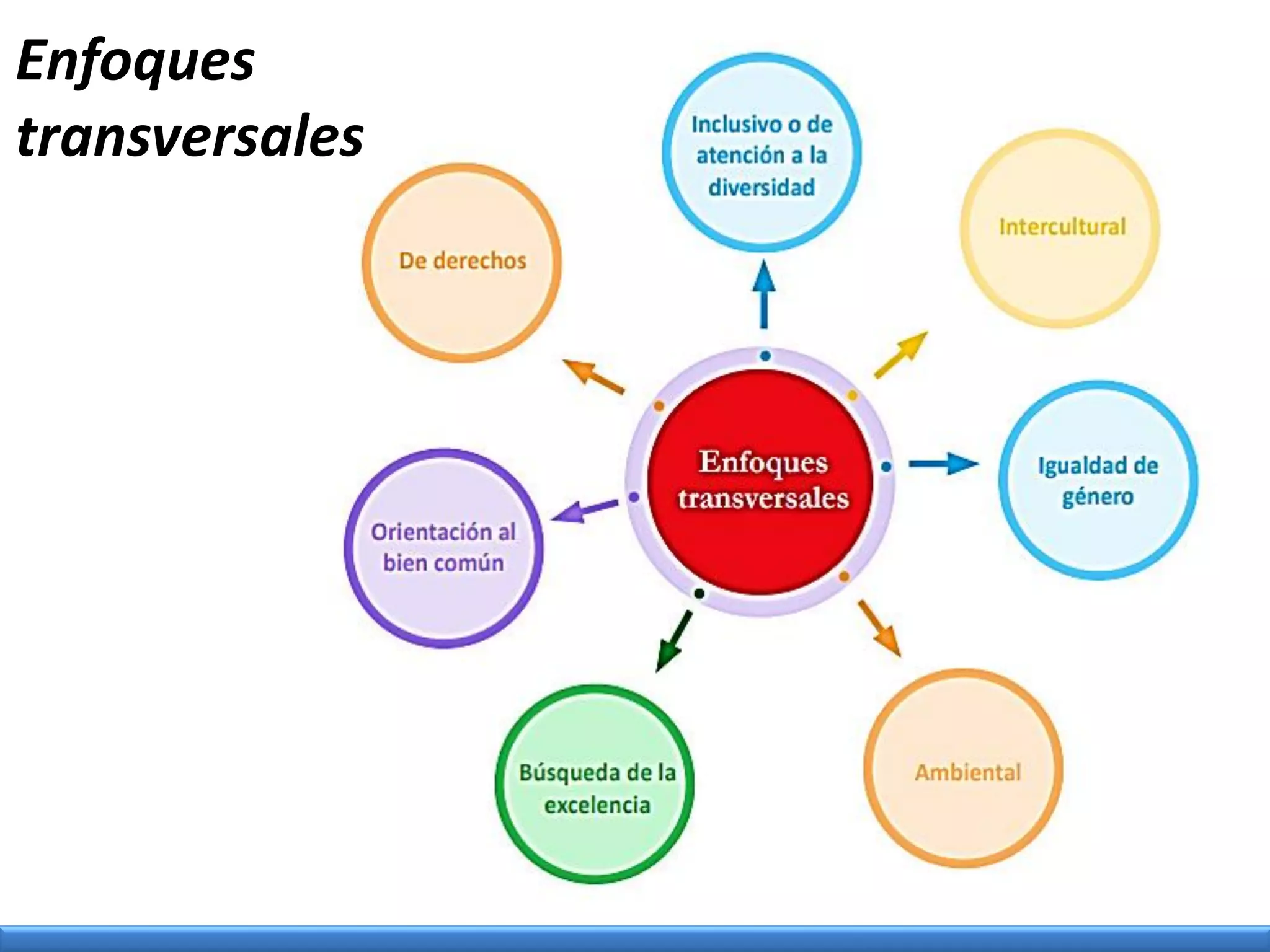 Enfoques transversales

Inclusivo o de atención a la diversidad

Intercultural

De derechos

Enfoques transversales

Igualdad de género

Orientación al bien común

Búsqueda de la excelencia

Ambiental